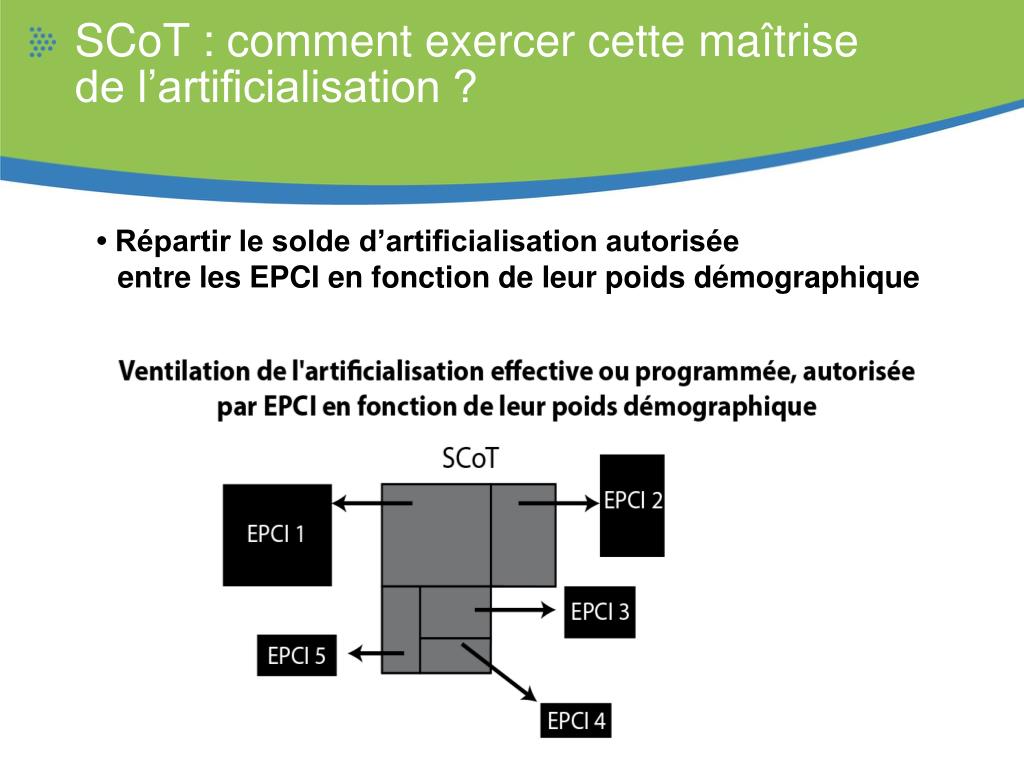 SCoT : comment exercer cette maîtrise de l’artificialisation ?

• Répartir le solde d’artificialisation autorisée entre les EPCI en fonction de leur poids démographique

Ventilation de l'artificialisation effective ou programmée, autorisée par EPCI en fonction de leur poids démographique

SCoT

EPCI 1

EPCI 2

EPCI 3

EPCI 5

EPCI 4